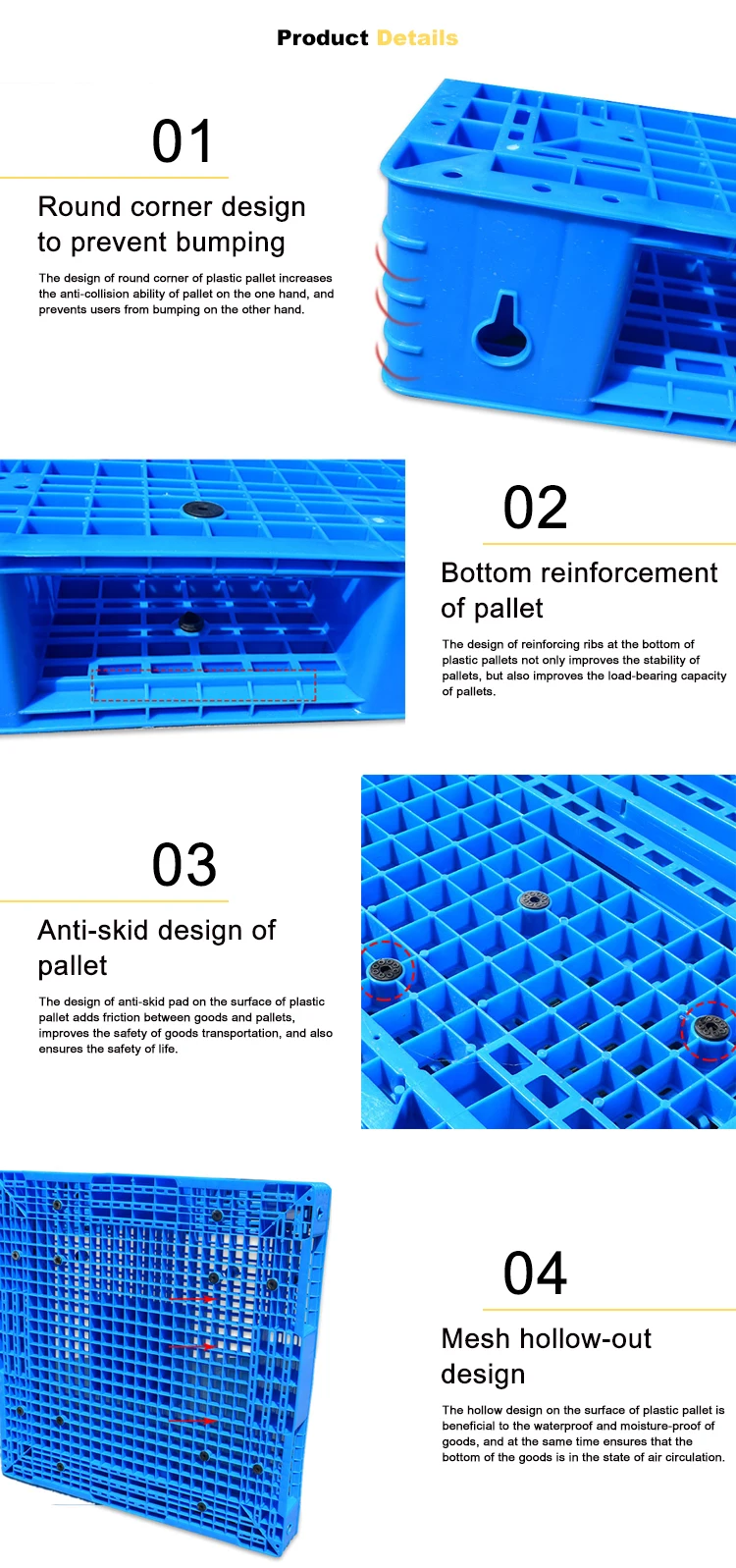 Product Details

01

Round corner design to prevent bumping

The design of round corner of plastic pallet increases the anti-collision ability of pallet on the one hand, and prevents users from bumping on the other hand.

02

Bottom reinforcement of pallet

The design of reinforcing ribs at the bottom of plastic pallets not only improves the stability of pallets, but also improves the load-bearing capacity of pallets.

03

Anti-skid design of pallet

The design of anti-skid pad on the surface of plastic pallet adds friction between goods and pallets, improves the safety of goods transportation, and also ensures the safety of life.

04

Mesh hollow-out design

The hollow design on the surface of plastic pallet is beneficial to the waterproof and moisture-proof of goods, and at the same time ensures that the bottom of the goods is in the state of air circulation.